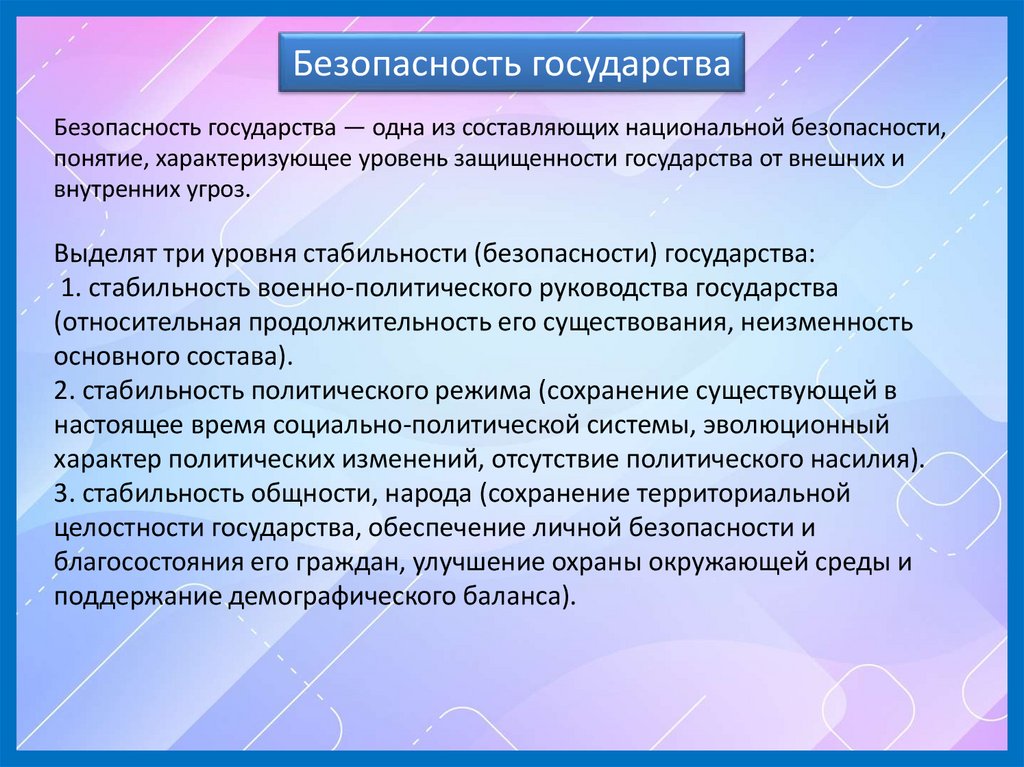 Безопасность государства

Безопасность государства — одна из составляющих национальной безопасности, понятие, характеризующее уровень защищенности государства от внешних и внутренних угроз.

Выделят три уровня стабильности (безопасности) государства:
1. стабильность военно-политического руководства государства (относительная продолжительность его существования, неизменность основного состава).
2. стабильность политического режима (сохранение существующей в настоящее время социально-политической системы, эволюционный характер политических изменений, отсутствие политического насилия).
3. стабильность общности, народа (сохранение территориальной целостности государства, обеспечение личной безопасности и благосостояния его граждан, улучшение охраны окружающей среды и поддержание демографического баланса).